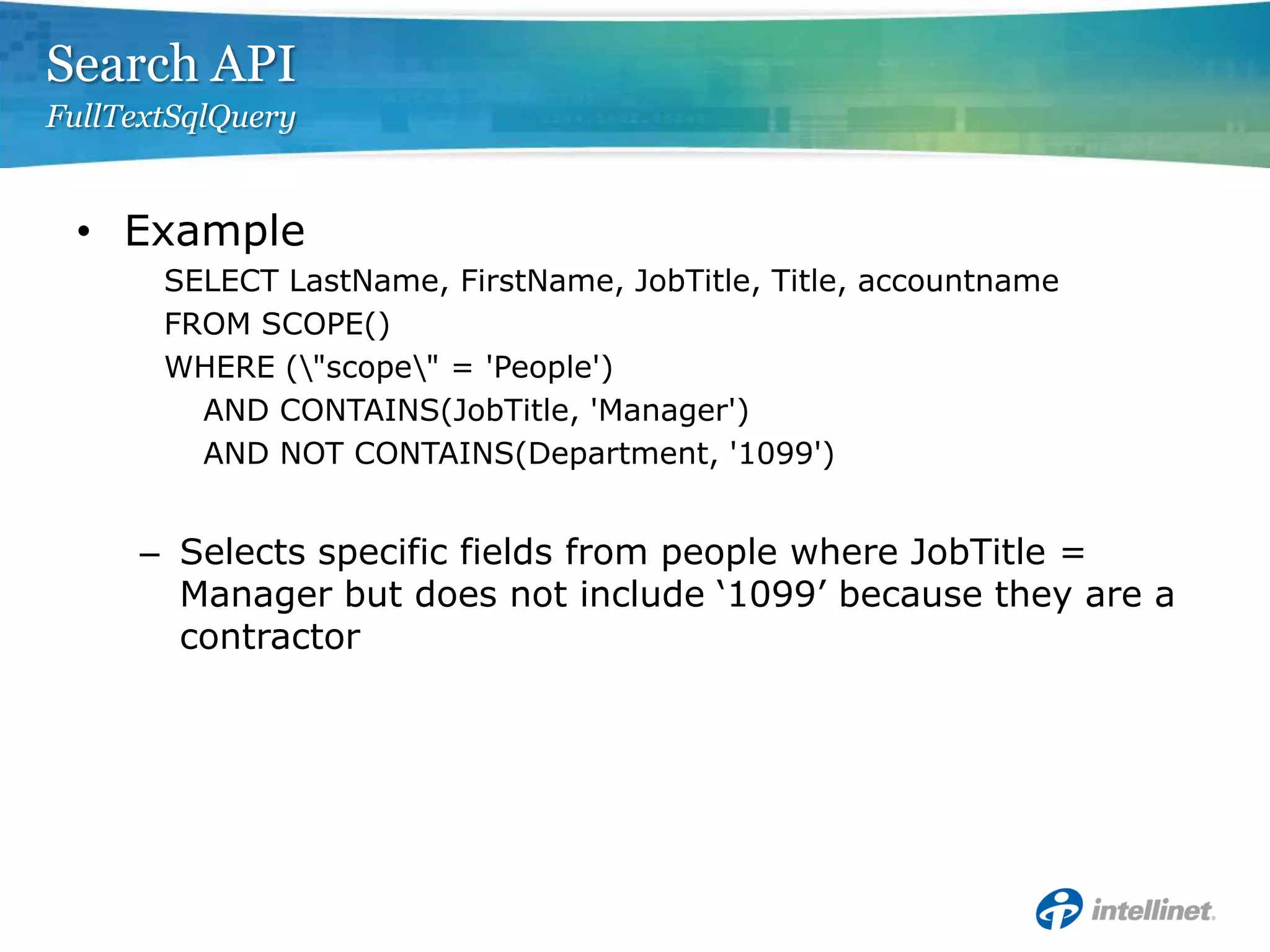 Search API
FullTextSqlQuery

• Example
SELECT LastName, FirstName, JobTitle, Title, accountname
FROM SCOPE()
WHERE (\"scope\" = 'People')
AND CONTAINS(JobTitle, 'Manager')
AND NOT CONTAINS(Department, '1099')

– Selects specific fields from people where JobTitle = Manager but does not include ‘1099’ because they are a contractor

intellinet.